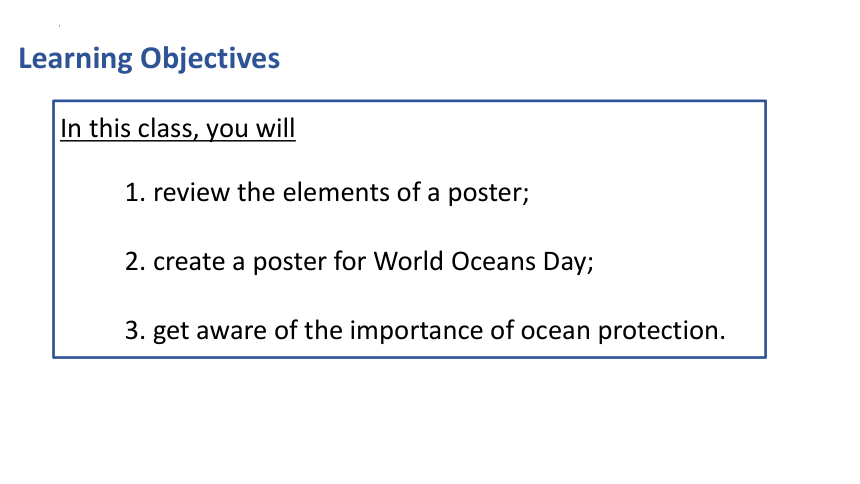 Learning Objectives

In this class, you will

1. review the elements of a poster;

2. create a poster for World Oceans Day;

3. get aware of the importance of ocean protection.